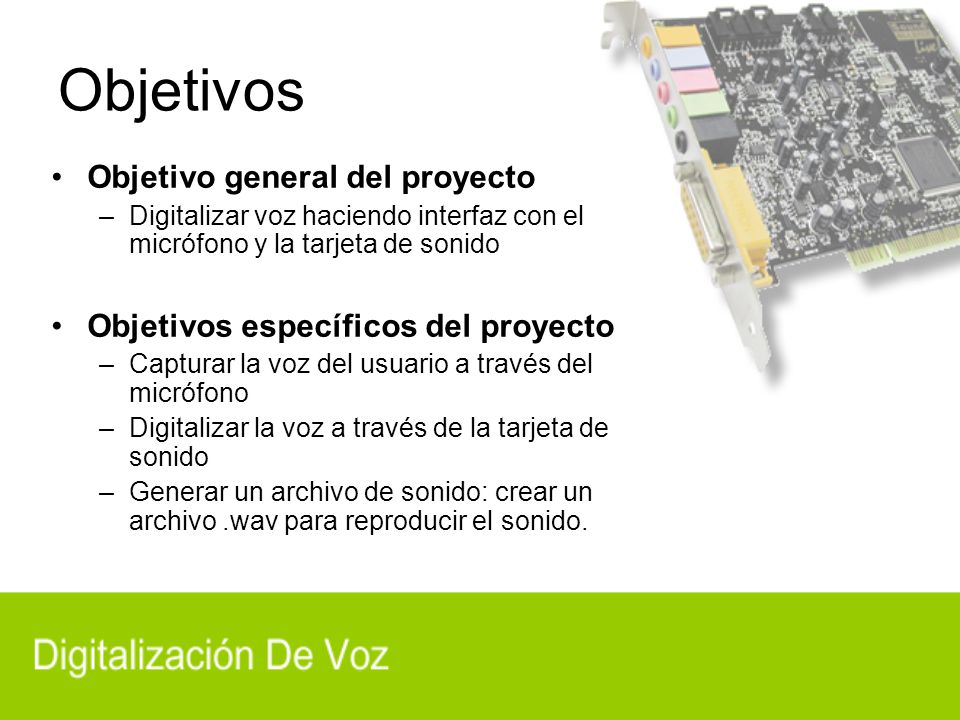 Objetivos

• Objetivo general del proyecto
– Digitalizar voz haciendo interfaz con el micrófono y la tarjeta de sonido

• Objetivos específicos del proyecto
– Capturar la voz del usuario a través del micrófono
– Digitalizar la voz a través de la tarjeta de sonido
– Generar un archivo de sonido: crear un archivo .wav para reproducir el sonido.

Digitalización De Voz